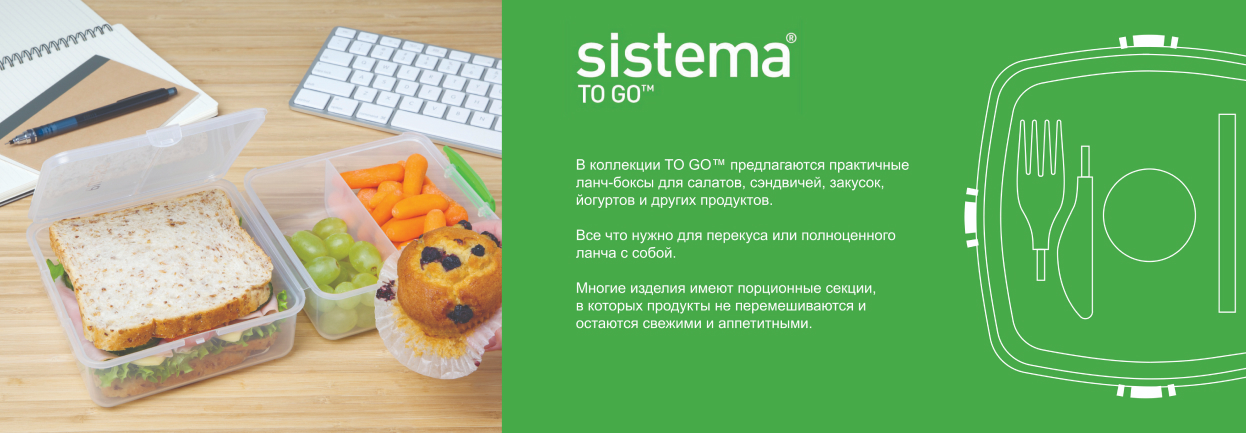 sistema®
TO GO™

В коллекции TO GO™ предлагаются практичные ланч-боксы для салатов, сэндвичей, закусок, йогуртов и других продуктов.

Все что нужно для перекуса или полноценного ланча с собой.

Многие изделия имеют порционные секции, в которых продукты не перемешиваются и остаются свежими и аппетитными.